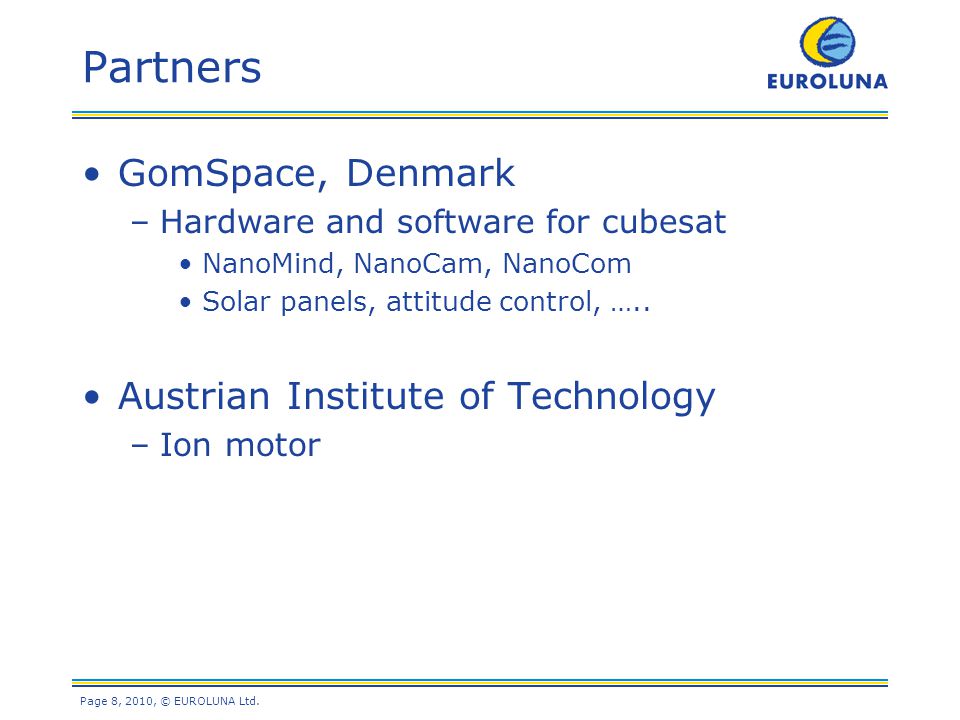 Partners

EUROLUNA

• GomSpace, Denmark
  – Hardware and software for cubesat
    • NanoMind, NanoCam, NanoCom
    • Solar panels, attitude control, …..

• Austrian Institute of Technology
  – Ion motor

Page 8, 2010, © EUROLUNA Ltd.